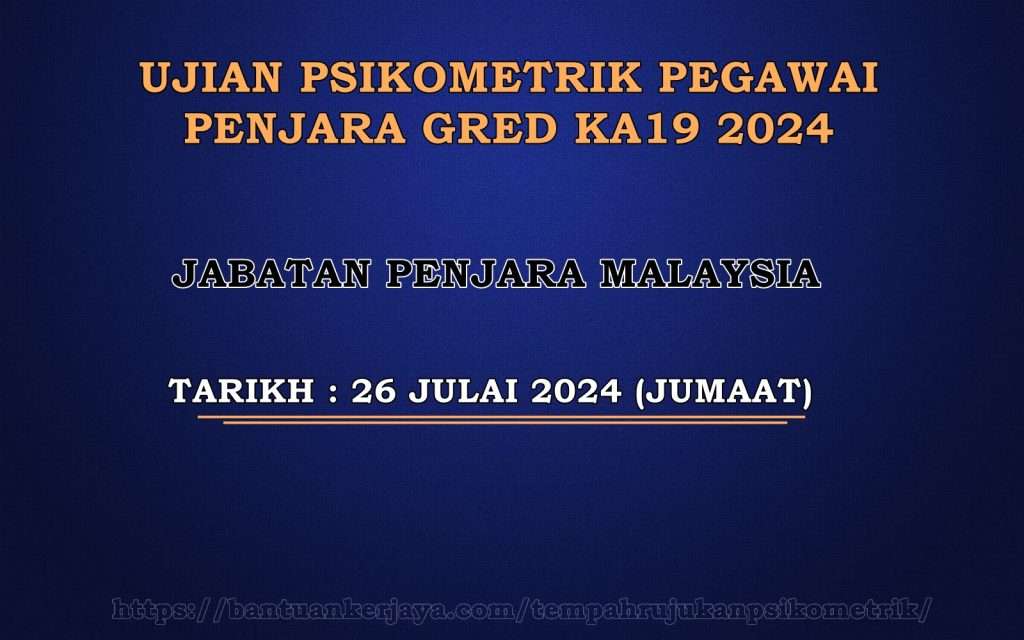 UJIAN PSIKOMETRIK PEGAWAI PENJARA GRED KA19 2024

JABATAN PENJARA MALAYSIA

TARIKH : 26 JULAI 2024 (JUMAAT)

https://bantuankerjaya.com/tempahrujukanpsikometrik/